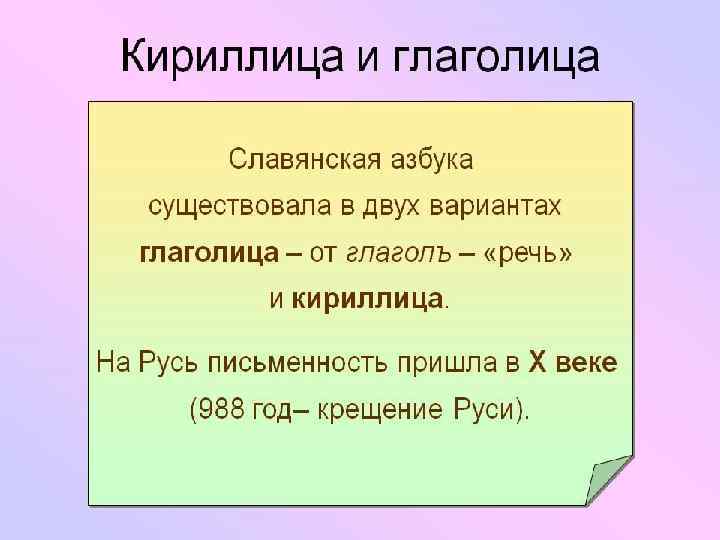 Кириллица и глаголица

Славянская азбука существовала в двух вариантах глаголица – от глаголъ – «речь» и кириллица.

На Русь письменность пришла в X веке (988 год– крещение Руси).